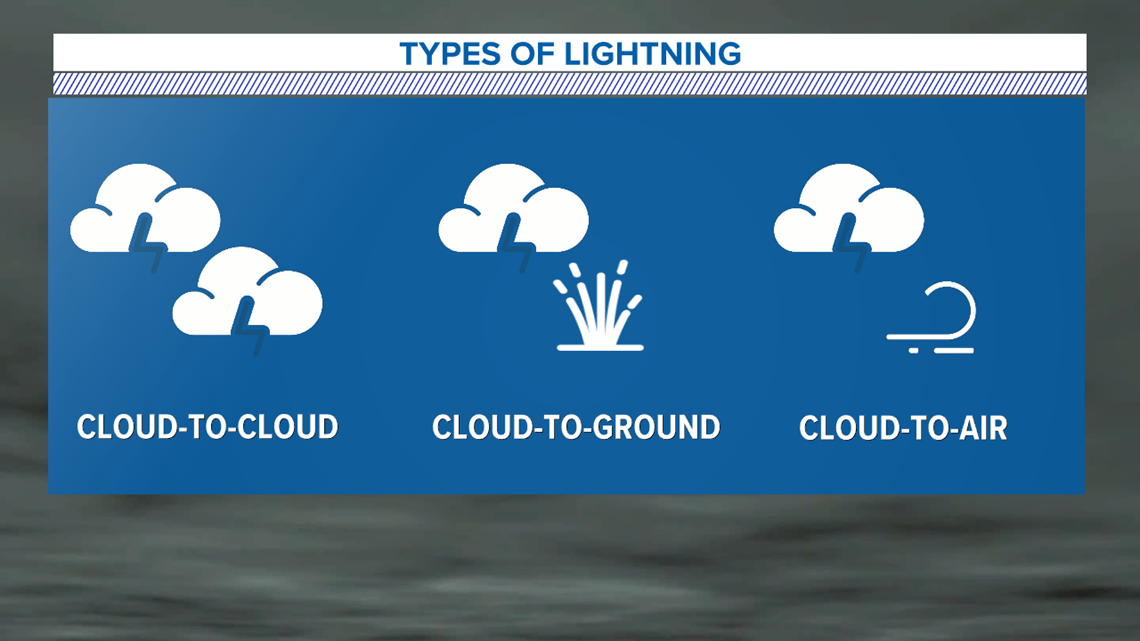 TYPES OF LIGHTNING

CLOUD-TO-CLOUD

CLOUD-TO-GROUND

CLOUD-TO-AIR